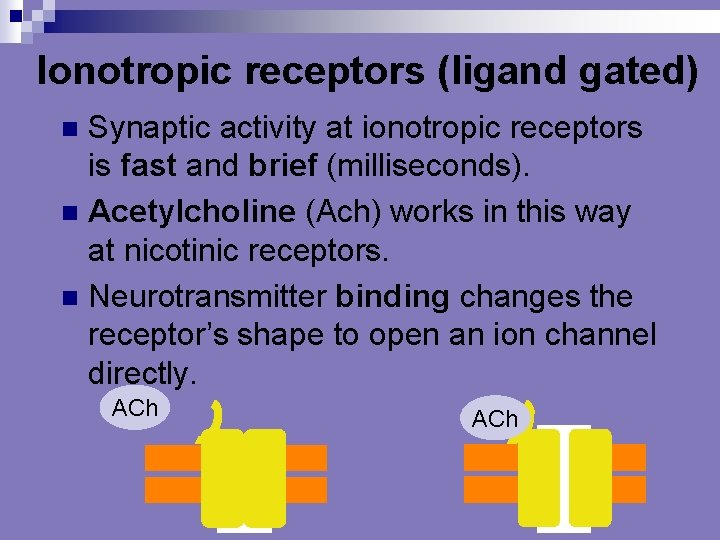 Ionotropic receptors (ligand gated)

Synaptic activity at ionotropic receptors is fast and brief (milliseconds).

Acetylcholine (Ach) works in this way at nicotinic receptors.

Neurotransmitter binding changes the receptor's shape to open an ion channel directly.

ACh

ACh